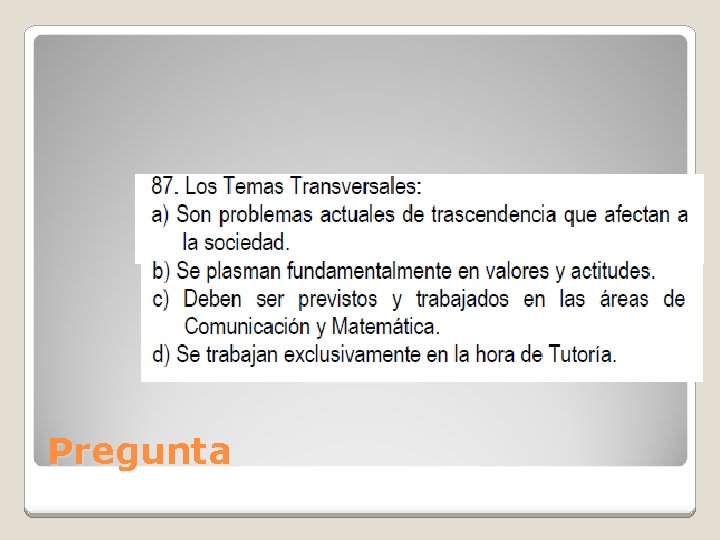 87. Los Temas Transversales:
a) Son problemas actuales de trascendencia que afectan a la sociedad.
b) Se plasman fundamentalmente en valores y actitudes.
c) Deben ser previstos y trabajados en las áreas de Comunicación y Matemática.
d) Se trabajan exclusivamente en la hora de Tutoría.

Pregunta